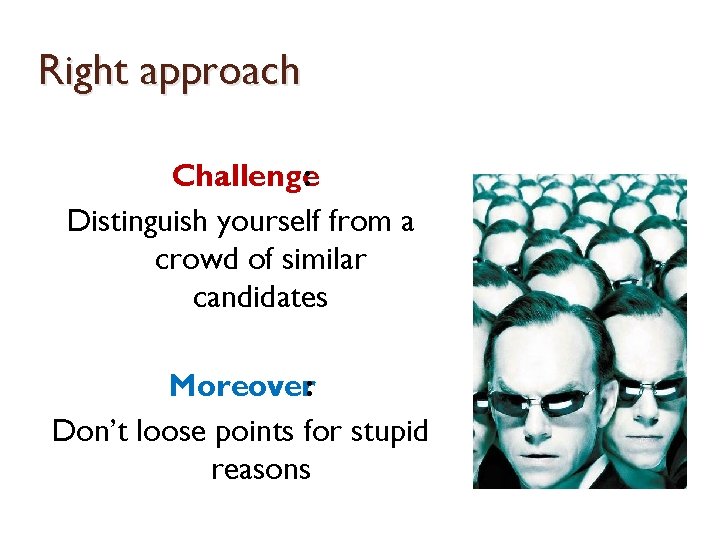 Right approach

Challenge:
Distinguish yourself from a crowd of similar candidates

Moreover:
Don't loose points for stupid reasons